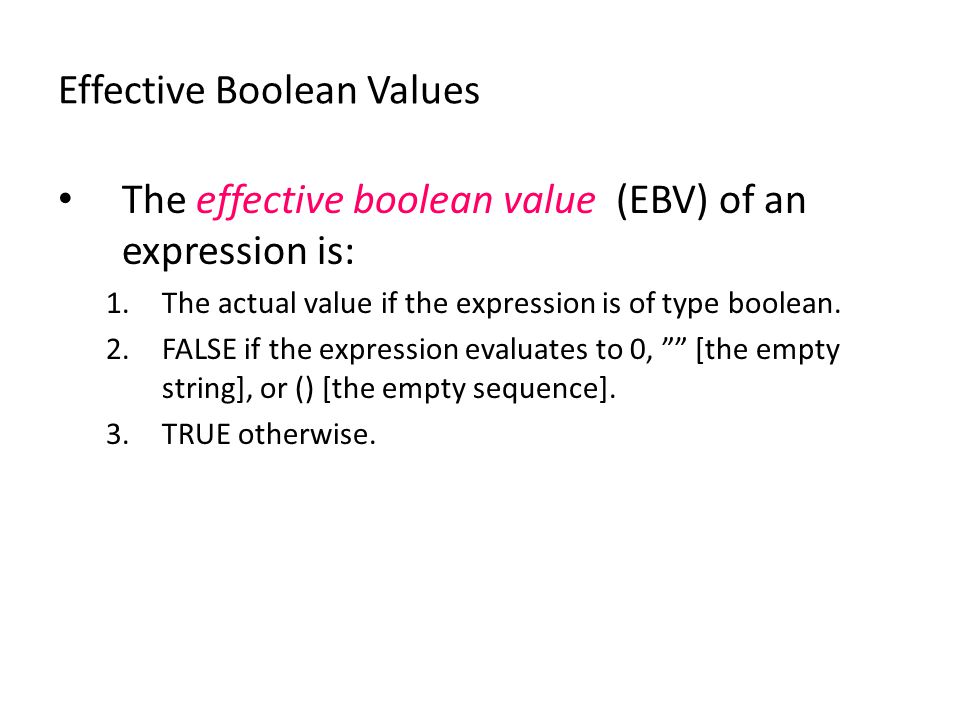 Effective Boolean Values

• The effective boolean value (EBV) of an expression is:

1. The actual value if the expression is of type boolean.
2. FALSE if the expression evaluates to 0, ”” [the empty string], or () [the empty sequence].
3. TRUE otherwise.